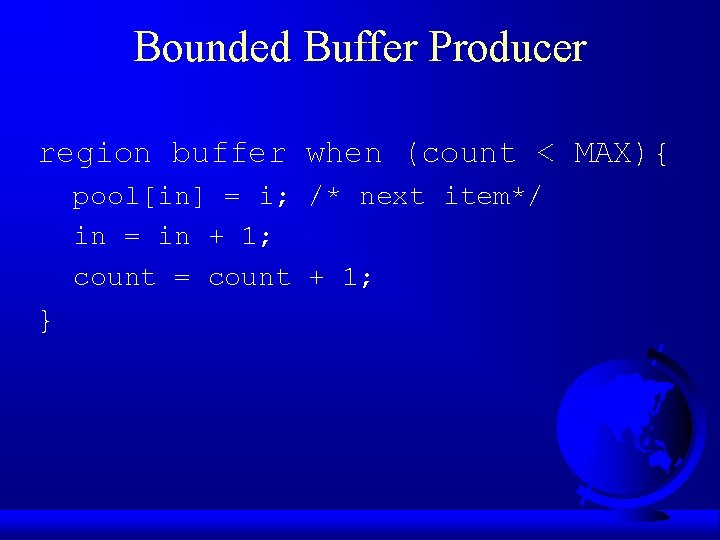 Bounded Buffer Producer

region buffer when (count < MAX){
pool[in] = i; /* next item*/
in = in + 1;
count = count + 1;
}